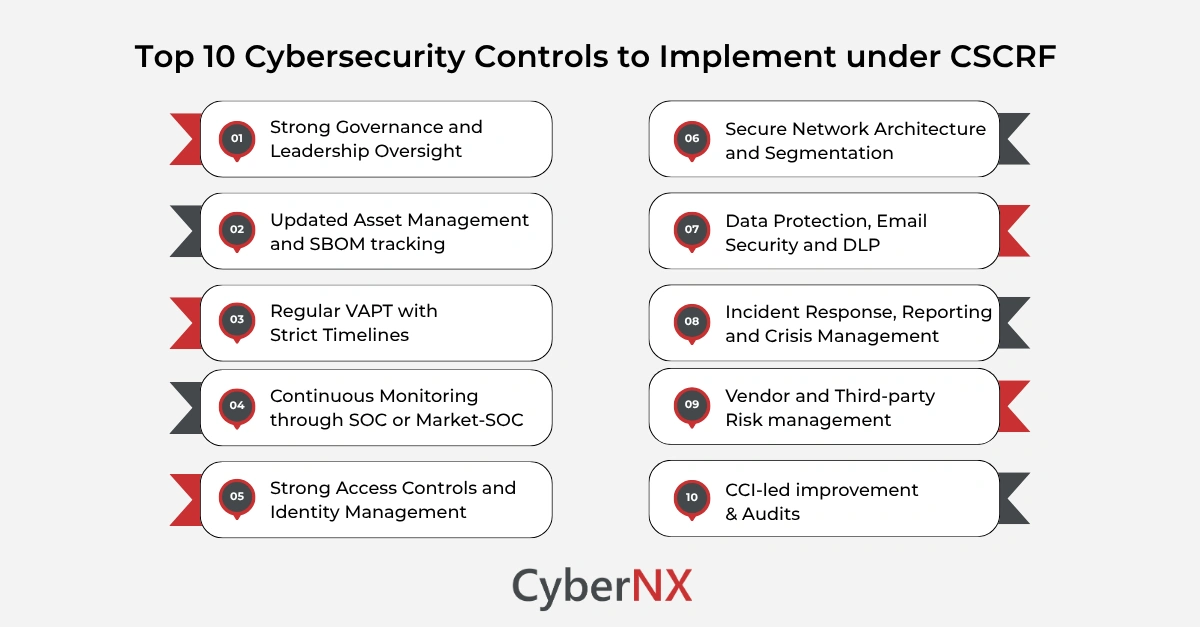 Top 10 Cybersecurity Controls to Implement under CSCRF

01 Strong Governance and Leadership Oversight

02 Updated Asset Management and SBOM tracking

03 Regular VAPT with Strict Timelines

04 Continuous Monitoring through SOC or Market-SOC

05 Strong Access Controls and Identity Management

06 Secure Network Architecture and Segmentation

07 Data Protection, Email Security and DLP

08 Incident Response, Reporting and Crisis Management

09 Vendor and Third-party Risk management

10 CCI-led improvement & Audits

CyberNX